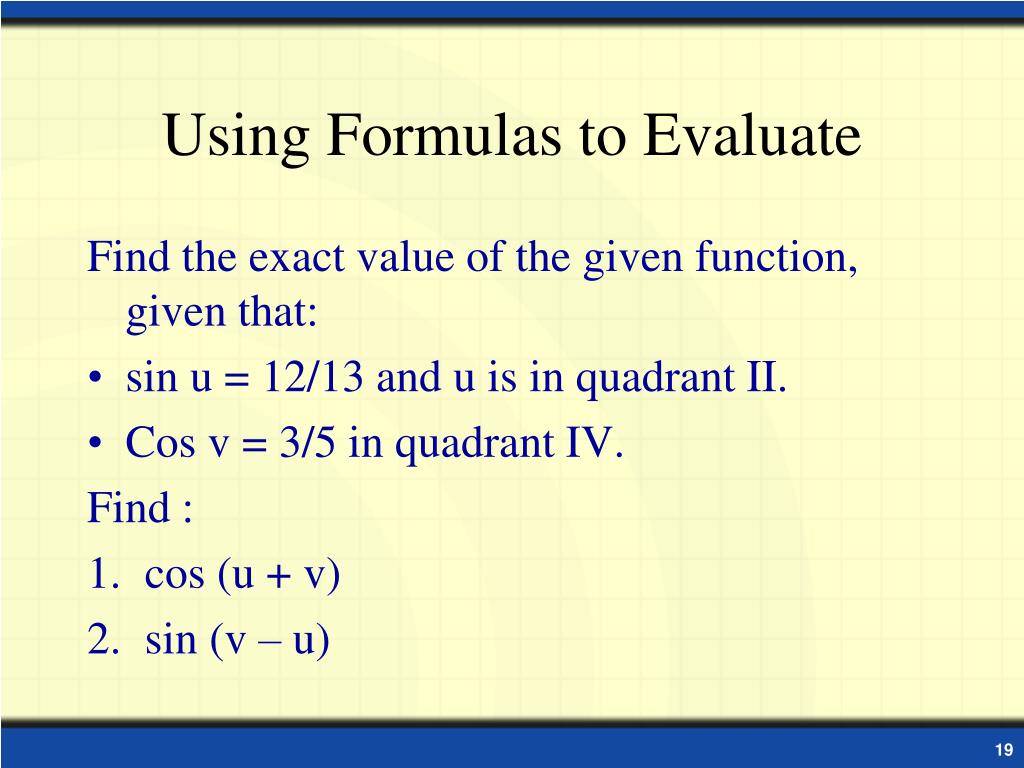 Using Formulas to Evaluate

Find the exact value of the given function, given that:

• sin u = 12/13 and u is in quadrant II.

• Cos v = 3/5 in quadrant IV.

Find :

1. cos (u + v)

2. sin (v – u)

19